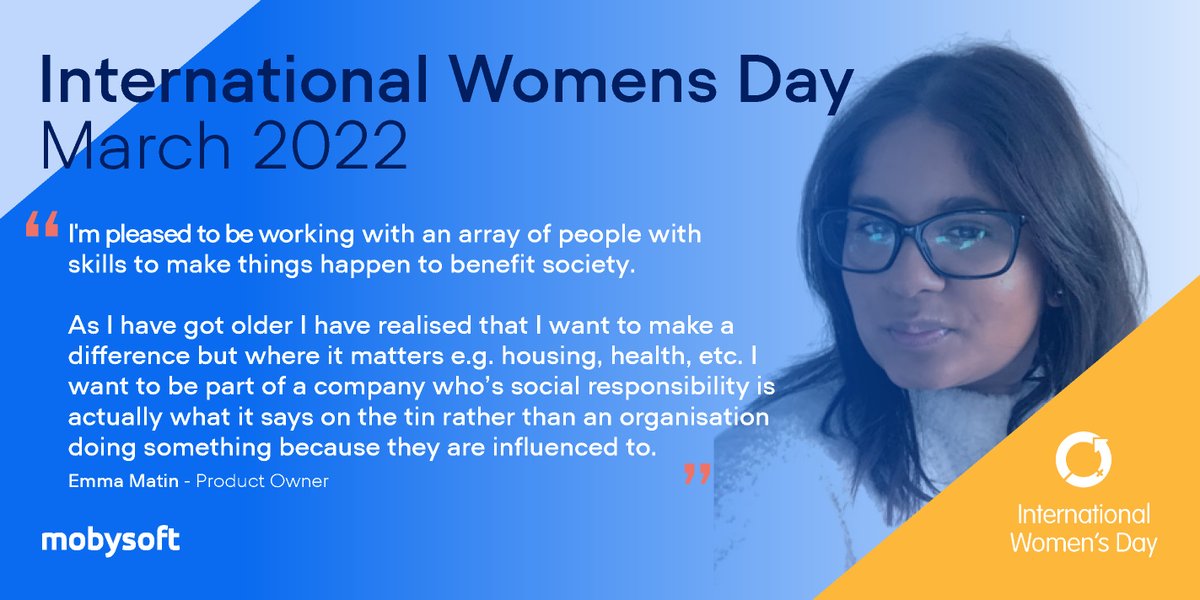 International Womens Day
March 2022

“ I'm pleased to be working with an array of people with skills to make things happen to benefit society.

As I have got older I have realised that I want to make a difference but where it matters e.g. housing, health, etc. I want to be part of a company who's social responsibility is actually what it says on the tin rather than an organisation doing something because they are influenced to. ”

Emma Matin - Product Owner

mobysoft

International Women's Day